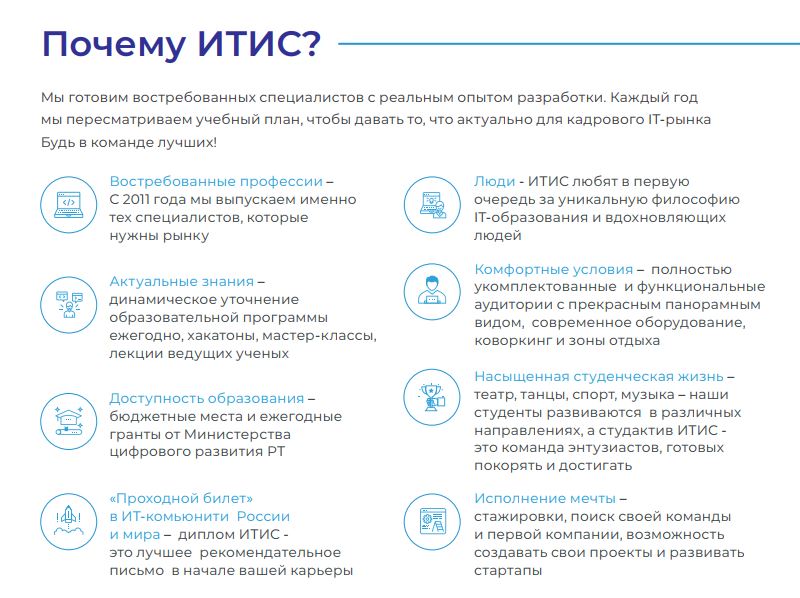 Почему ИТИС?

Мы готовим востребованных специалистов с реальным опытом разработки. Каждый год мы пересматриваем учебный план, чтобы давать то, что актуально для кадрового IT-рынка Будь в команде лучших!

Востребованные профессии – С 2011 года мы выпускаем именно тех специалистов, которые нужны рынку

Актуальные знания – динамическое уточнение образовательной программы ежегодно, хакатоны, мастер-классы, лекции ведущих ученых

Доступность образования – бюджетные места и ежегодные гранты от Министерства цифрового развития РТ

«Проходной билет» в ИТ-комьюнити России и мира – диплом ИТИС - это лучшее рекомендательное письмо в начале вашей карьеры

Люди - ИТИС любят в первую очередь за уникальную философию IT-образования и вдохновляющих людей

Комфортные условия – полностью укомплектованные и функциональные аудитории с прекрасным панорамным видом, современное оборудование, коворкинг и зоны отдыха

Насыщенная студенческая жизнь – театр, танцы, спорт, музыка – наши студенты развиваются в различных направлениях, а студактив ИТИС - это команда энтузиастов, готовых покорять и достигать

Исполнение мечты – стажировки, поиск своей команды и первой компании, возможность создавать свои проекты и развивать стартапы